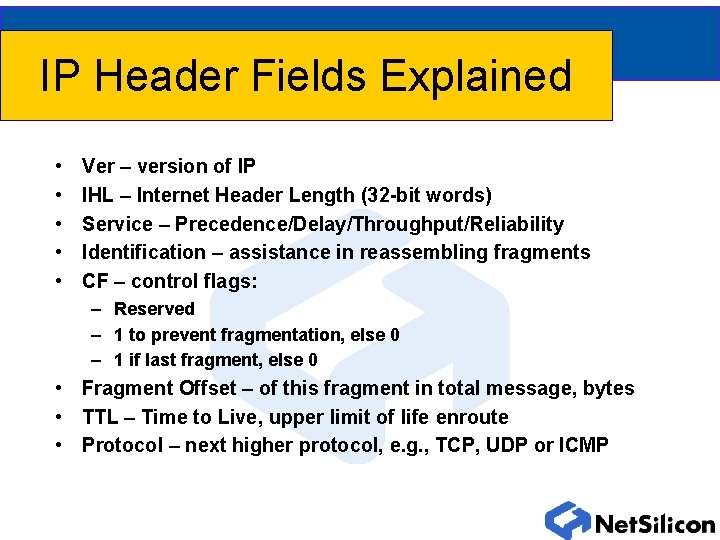 IP Header Fields Explained

• Ver – version of IP
• IHL – Internet Header Length (32-bit words)
• Service – Precedence/Delay/Throughput/Reliability
• Identification – assistance in reassembling fragments
• CF – control flags:
  – Reserved
  – 1 to prevent fragmentation, else 0
  – 1 if last fragment, else 0
• Fragment Offset – of this fragment in total message, bytes
• TTL – Time to Live, upper limit of life enroute
• Protocol – next higher protocol, e.g., TCP, UDP or ICMP

NetSilicon